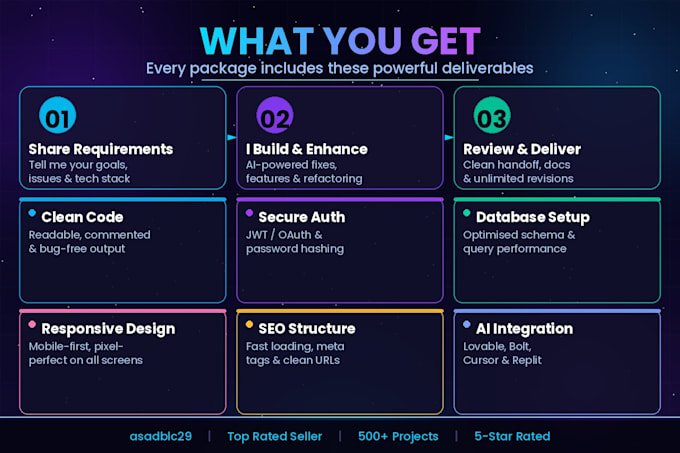 WHAT YOU GET

Every package includes these powerful deliverables

01
Share Requirements
Tell me your goals, issues & tech stack

02
I Build & Enhance
AI-powered fixes, features & refactoring

03
Review & Deliver
Clean handoff, docs & unlimited revisions

Clean Code
Readable, commented & bug-free output

Secure Auth
JWT / OAuth & password hashing

Database Setup
Optimised schema & query performance

Responsive Design
Mobile-first, pixel-perfect on all screens

SEO Structure
Fast loading, meta tags & clean URLs

AI Integration
Lovable, Bolt, Cursor & Replit

asadblc29 | Top Rated Seller | 500+ Projects | 5-Star Rated